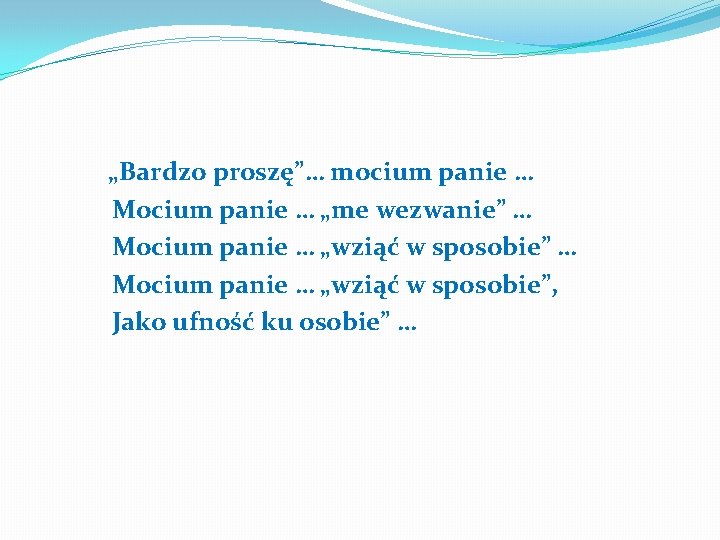 „Bardzo proszę”… mocium panie …
Mocium panie … „me wezwanie” …
Mocium panie … „wziąć w sposobie” …
Mocium panie … „wziąć w sposobie”,
Jako ufność ku osobie” …